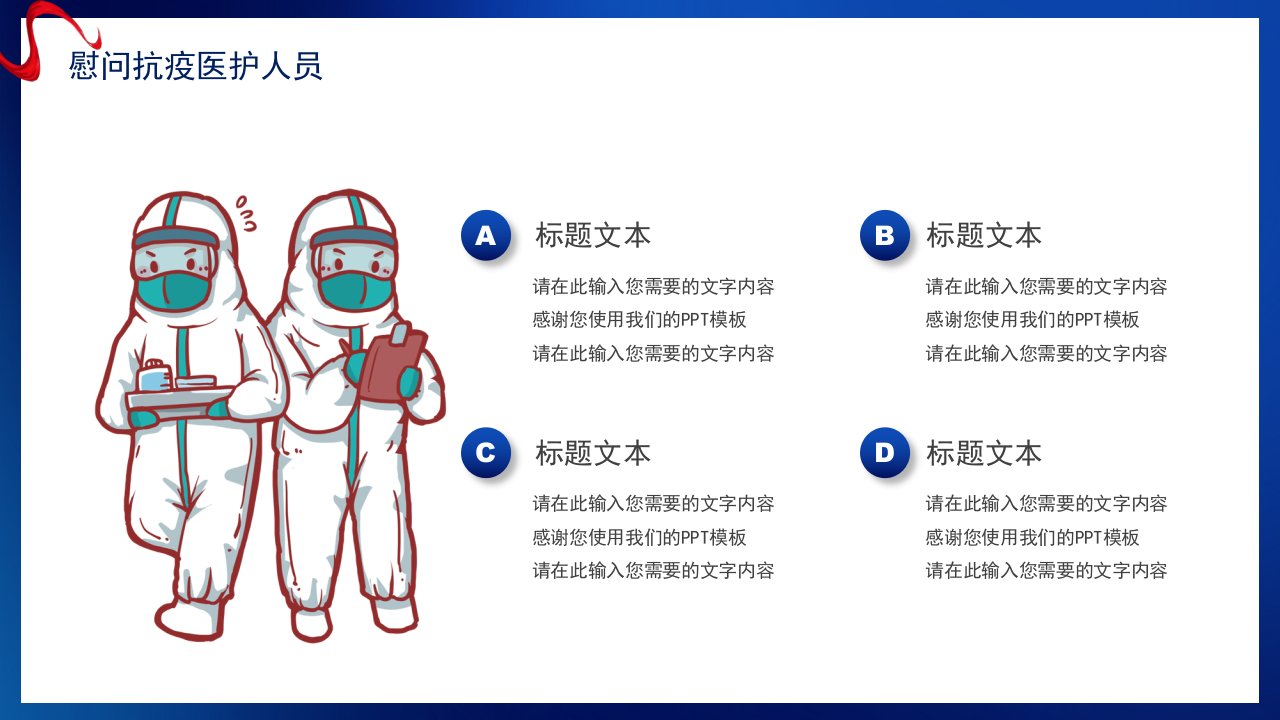 慰问抗疫医护人员

A 标题文本

请在此输入您需要的文字内容
感谢您使用我们的PPT模板
请在此输入您需要的文字内容

B 标题文本

请在此输入您需要的文字内容
感谢您使用我们的PPT模板
请在此输入您需要的文字内容

C 标题文本

请在此输入您需要的文字内容
感谢您使用我们的PPT模板
请在此输入您需要的文字内容

D 标题文本

请在此输入您需要的文字内容
感谢您使用我们的PPT模板
请在此输入您需要的文字内容